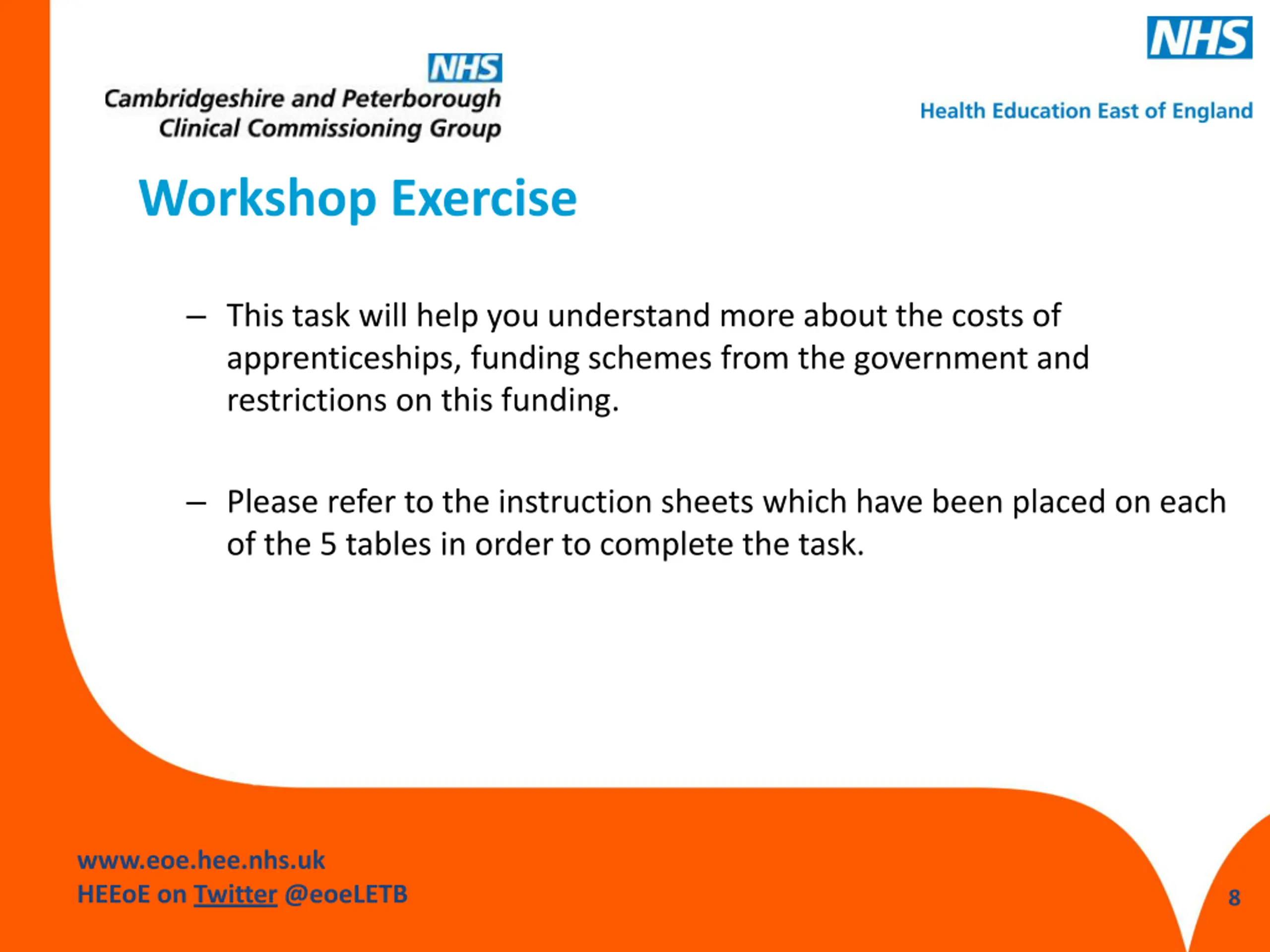 NHS
Cambridgeshire and Peterborough
Clinical Commissioning Group

NHS
Health Education East of England

Workshop Exercise

– This task will help you understand more about the costs of apprenticeships, funding schemes from the government and restrictions on this funding.

– Please refer to the instruction sheets which have been placed on each of the 5 tables in order to complete the task.

www.eoe.hee.nhs.uk
HEEoE on Twitter @eoeLETB

8